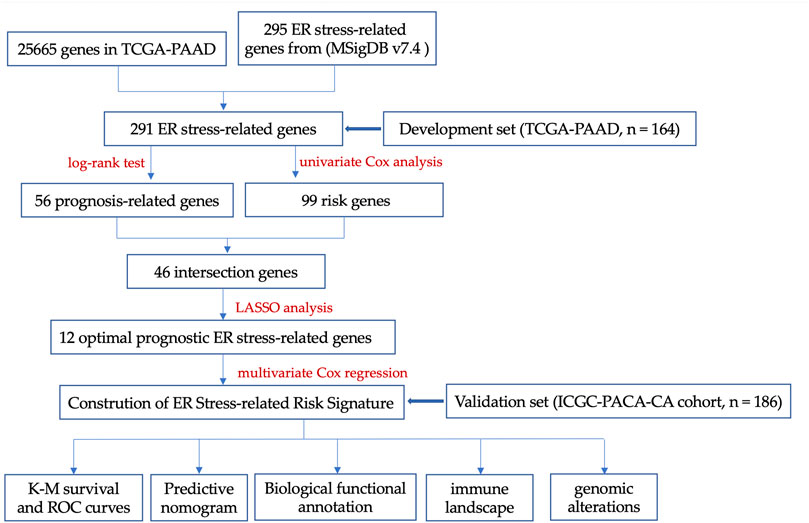 25665 genes in TCGA-PAAD

295 ER stress-related genes from (MSigDB v7.4 )

291 ER stress-related genes

Development set (TCGA-PAAD, n = 164)

log-rank test

univariate Cox analysis

56 prognosis-related genes

99 risk genes

46 intersection genes

LASSO analysis

12 optimal prognostic ER stress-related genes

multivariate Cox regression

Constrution of ER Stress-related Risk Signature

Validation set (ICGC-PACA-CA cohort, n = 186)

K-M survival and ROC curves

Predictive nomogram

Biological functional annotation

immune landscape

genomic alterations